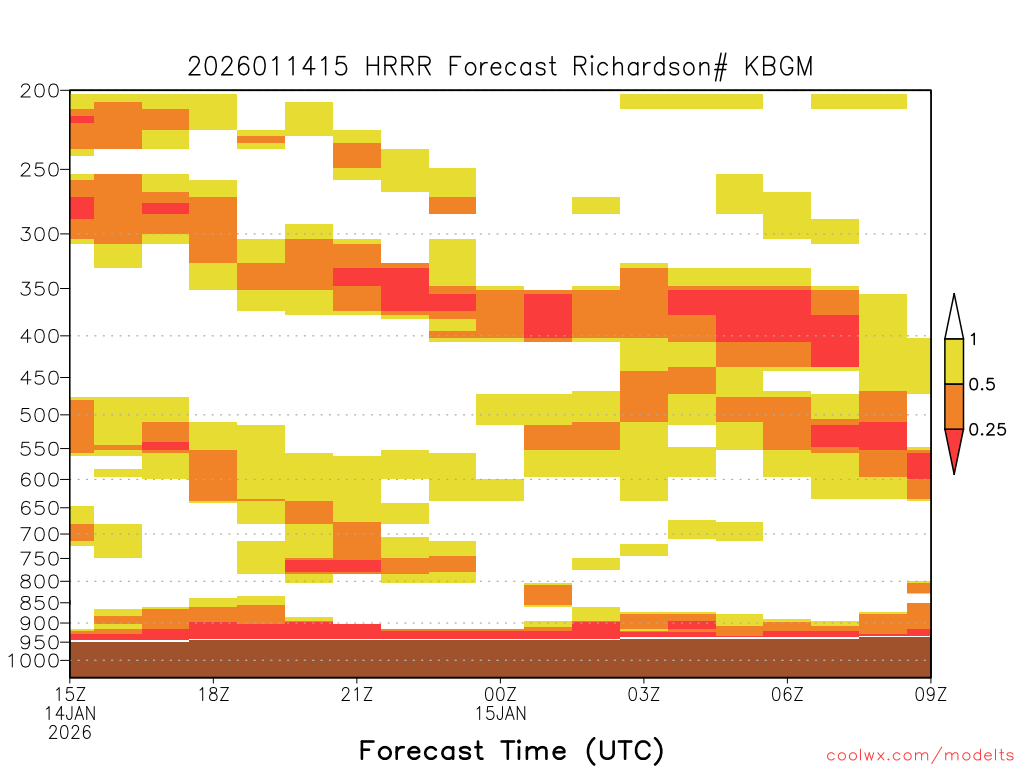 2026011415 HRRR Forecast Richardson# KBGM

200
250
300
350
400
450
500
550
600
650
700
750
800
850
900
950
1000

1
0.5
0.25

15Z
14JAN
2026
18Z
21Z
00Z
15JAN
03Z
06Z
09Z

Forecast Time (UTC)

coolwx.com/modelts